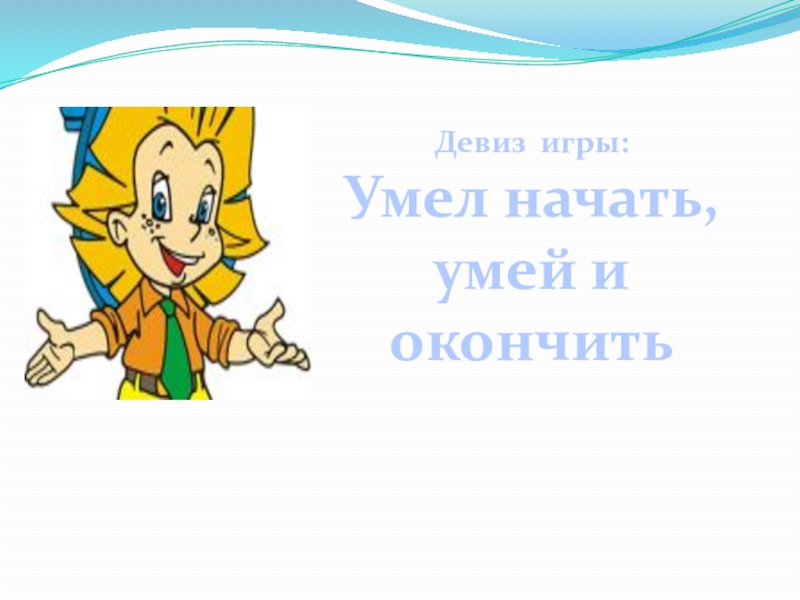 Девиз игры:

Умел начать, умей и окончить